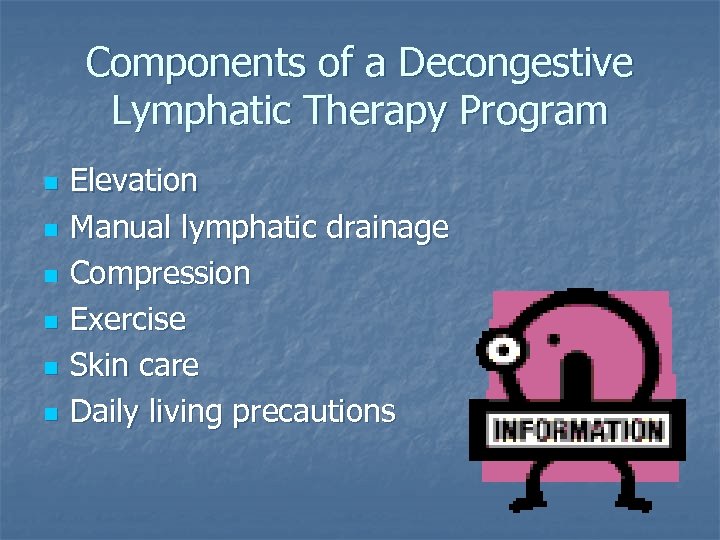 Components of a Decongestive Lymphatic Therapy Program

- Elevation
- Manual lymphatic drainage
- Compression
- Exercise
- Skin care
- Daily living precautions

INFORMATION